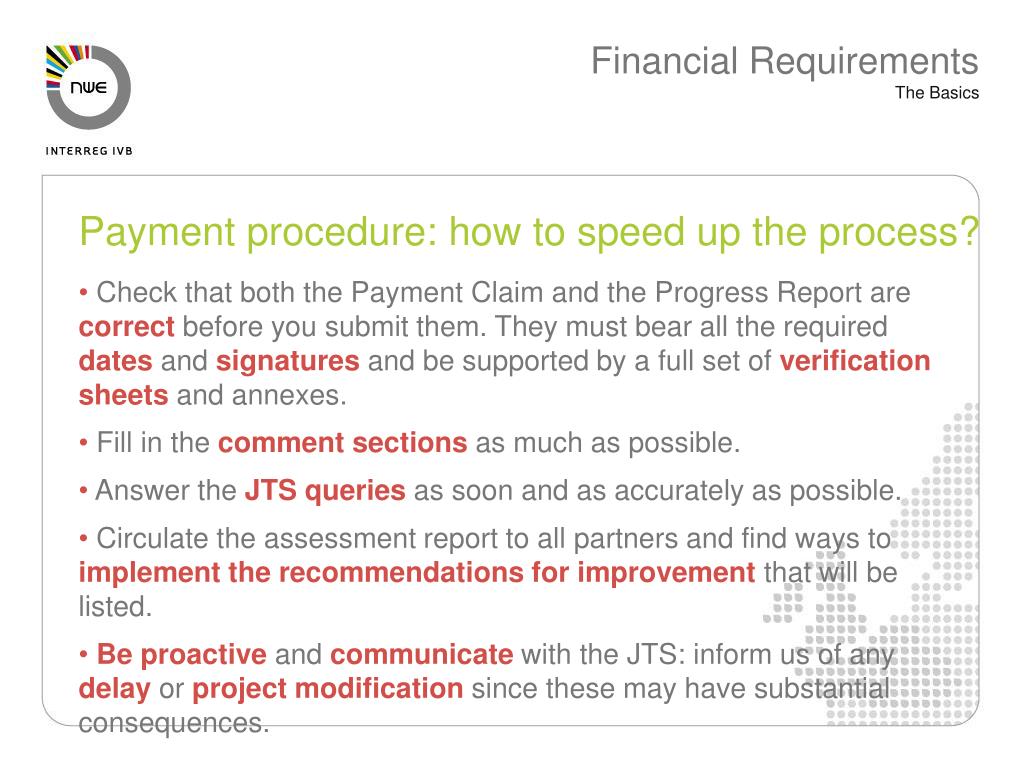 NWE

INTERREG IVB

Financial Requirements
The Basics

Payment procedure: how to speed up the process?

• Check that both the Payment Claim and the Progress Report are correct before you submit them. They must bear all the required dates and signatures and be supported by a full set of verification sheets and annexes.

• Fill in the comment sections as much as possible.

• Answer the JTS queries as soon and as accurately as possible.

• Circulate the assessment report to all partners and find ways to implement the recommendations for improvement that will be listed.

• Be proactive and communicate with the JTS: inform us of any delay or project modification since these may have substantial consequences.